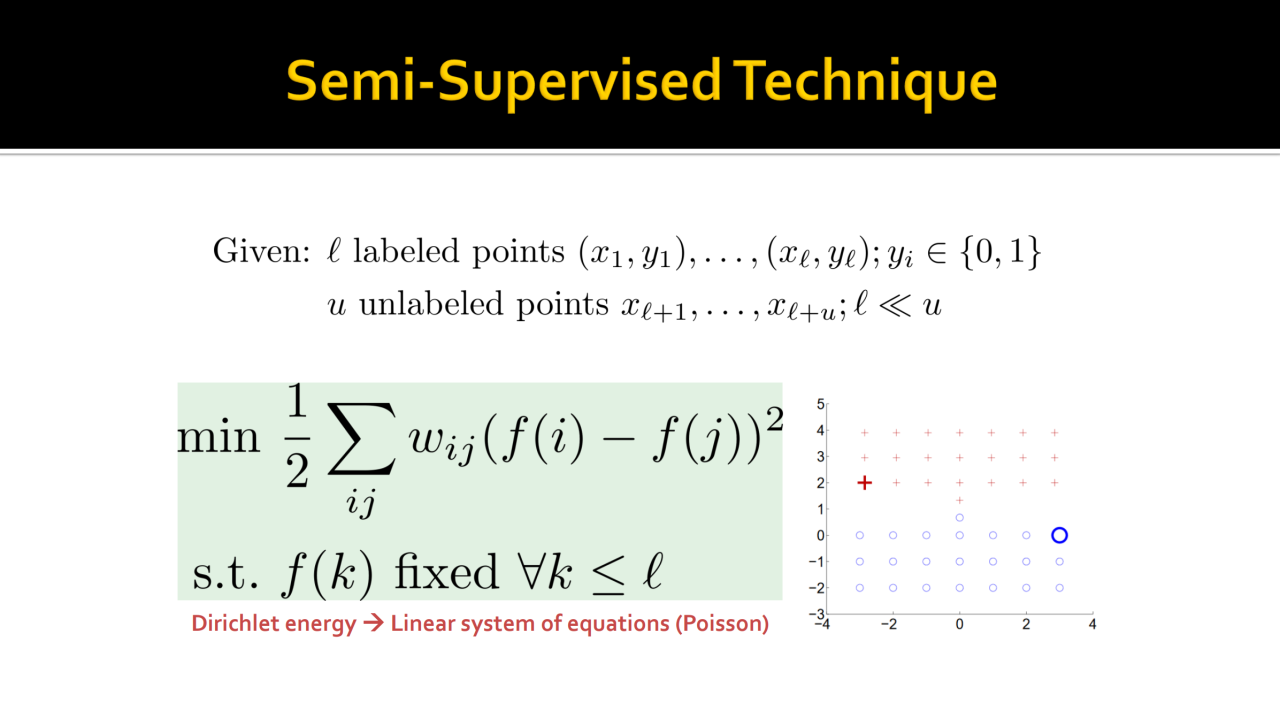 Semi-Supervised Technique

Given: $\ell$ labeled points $(x_1, y_1), \ldots, (x_\ell, y_\ell); y_i \in \{0, 1\}$
$u$ unlabeled points $x_{\ell+1}, \ldots, x_{\ell+u}; \ell \ll u$

$\min \frac{1}{2} \sum_{ij} w_{ij}(f(i) - f(j))^2$
s.t. $f(k)$ fixed $\forall k \leq \ell$

Dirichlet energy → Linear system of equations (Poisson)

5
4
3
2
1
0
−1
−2
−3
−4
−2
0
2
4